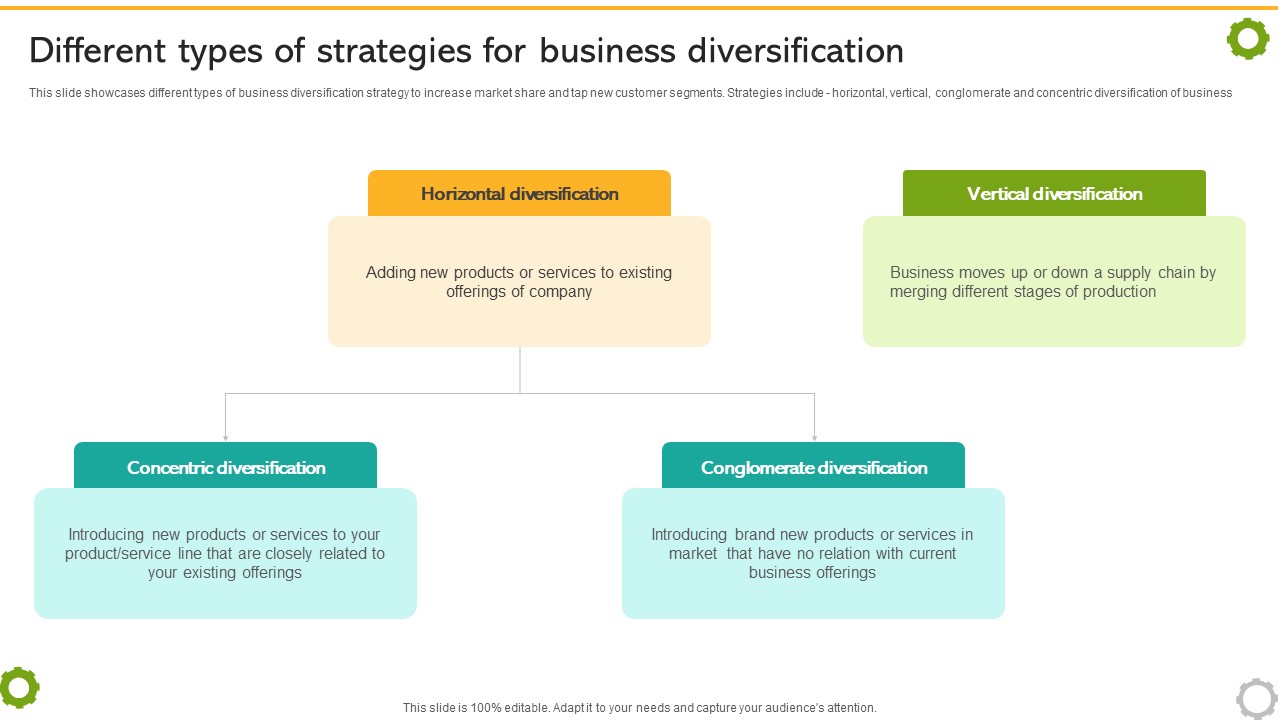 Different types of strategies for business diversification

This slide showcases different types of business diversification strategy to increase market share and tap new customer segments. Strategies include - horizontal, vertical, conglomerate and concentric diversification of business

Horizontal diversification

Adding new products or services to existing offerings of company

Vertical diversification

Business moves up or down a supply chain by merging different stages of production

Concentric diversification

Introducing new products or services to your product/service line that are closely related to your existing offerings

Conglomerate diversification

Introducing brand new products or services in market that have no relation with current business offerings

This slide is 100% editable. Adapt it to your needs and capture your audience's attention.